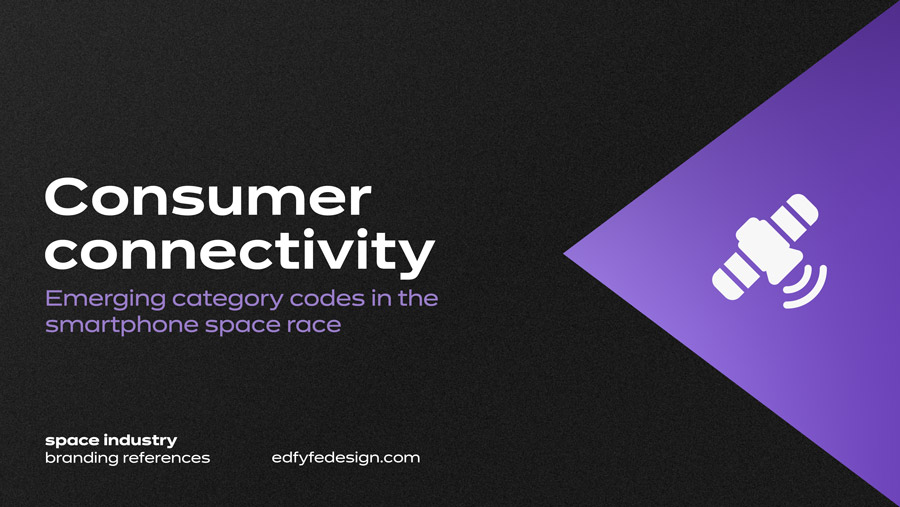 Consumer connectivity

Emerging category codes in the smartphone space race

space industry
branding references

edfyfedesign.com